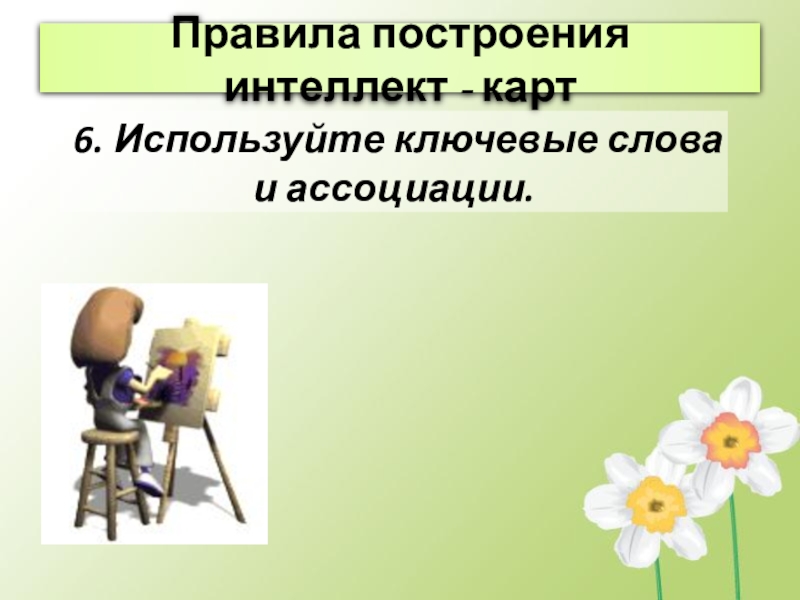 Правила построения интеллект - карт

6. Используйте ключевые слова и ассоциации.